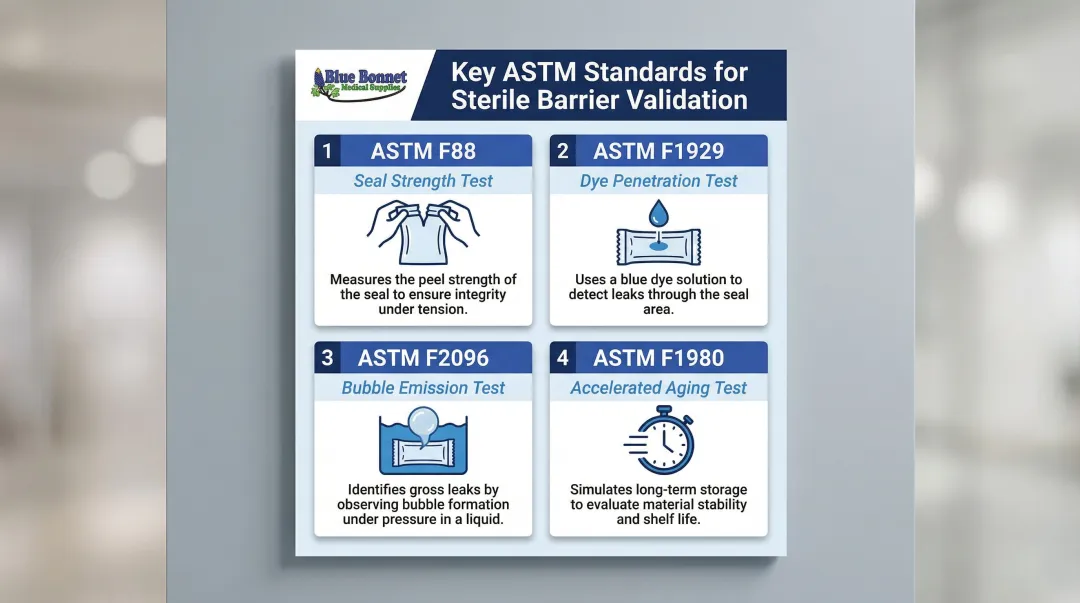 Blue Bonnet Medical Supplies

Key ASTM Standards for Sterile Barrier Validation

1 ASTM F88

Seal Strength Test

Measures the peel strength of the seal to ensure integrity under tension.

2 ASTM F1929

Dye Penetration Test

Uses a blue dye solution to detect leaks through the seal area.

3 ASTM F2096

Bubble Emission Test

Identifies gross leaks by observing bubble formation under pressure in a liquid.

4 ASTM F1980

Accelerated Aging Test

Simulates long-term storage to evaluate material stability and shelf life.